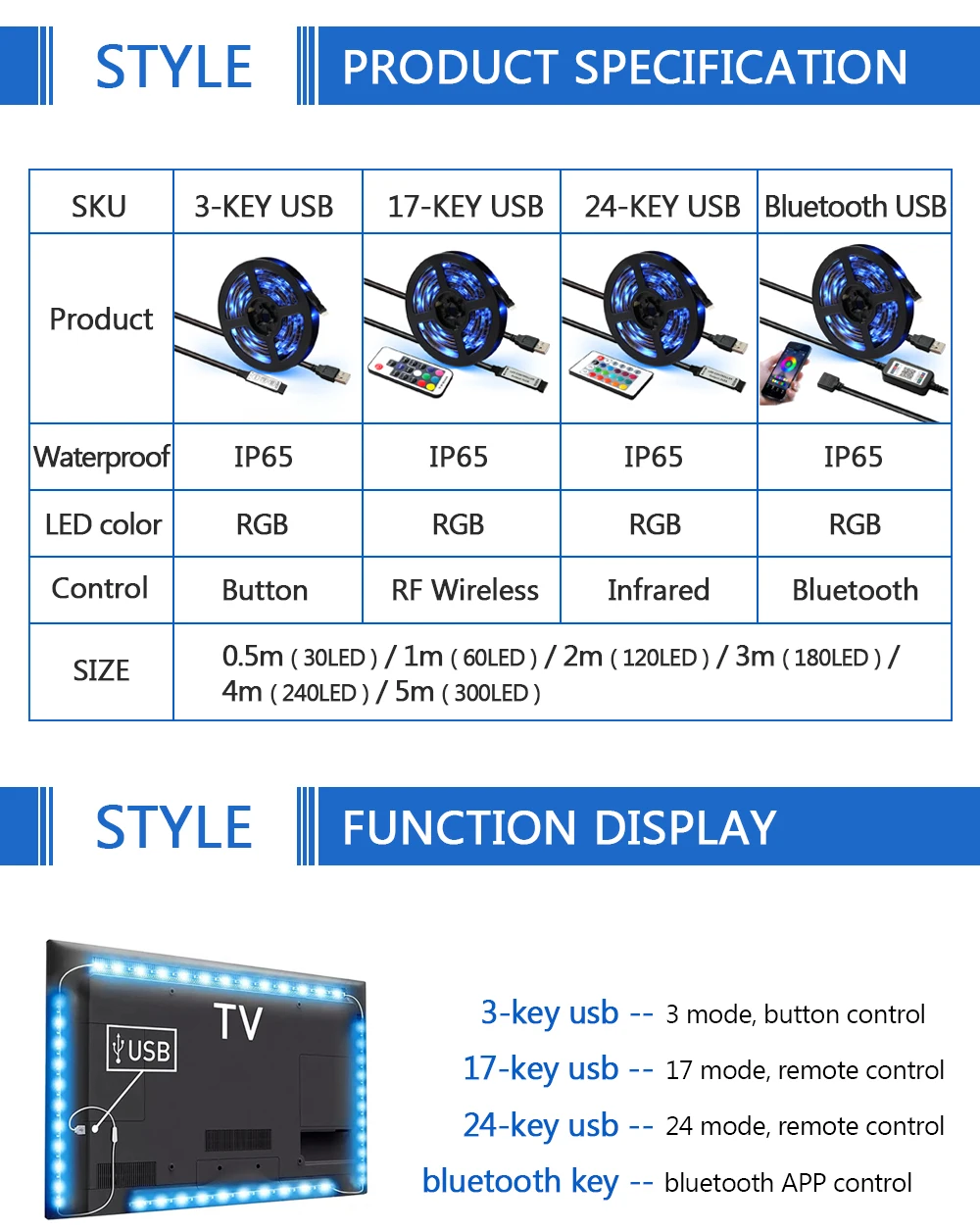 STYLE

PRODUCT SPECIFICATION

| SKU | 3-KEY USB | 17-KEY USB | 24-KEY USB | Bluetooth USB |
|---|---|---|---|---|
| Product | | | | |
| Waterproof | IP65 | IP65 | IP65 | IP65 |
| LED color | RGB | RGB | RGB | RGB |
| Control | Button | RF Wireless | Infrared | Bluetooth |
| SIZE | 0.5m ( 30LED ) / 1m ( 60LED ) / 2m ( 120LED ) / 3m ( 180LED ) / 4m ( 240LED ) / 5m ( 300LED ) | | | |

STYLE

FUNCTION DISPLAY

TV

USB

3-key usb -- 3 mode, button control

17-key usb -- 17 mode, remote control

24-key usb -- 24 mode, remote control

bluetooth key -- bluetooth APP control